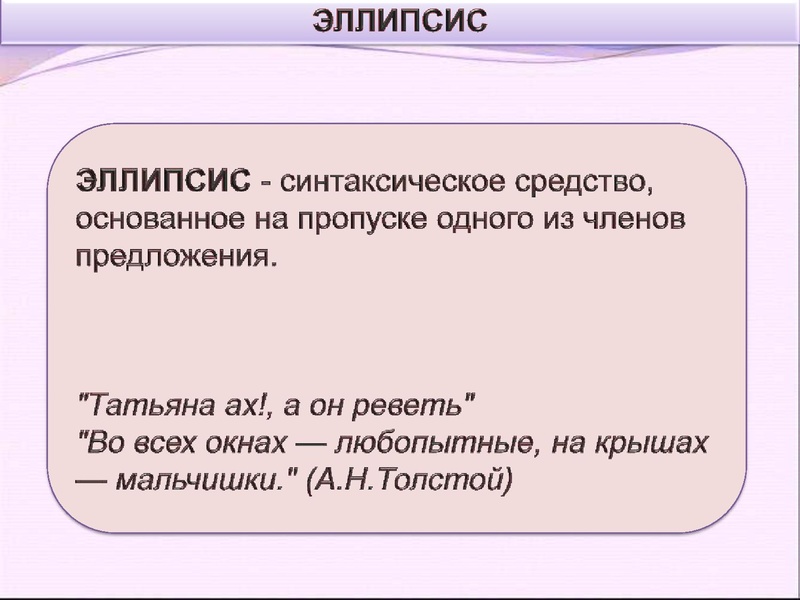 ЭЛЛИПСИС

ЭЛЛИПСИС - синтаксическое средство, основанное на пропуске одного из членов предложения.

"Татьяна ах!, а он реветь"
"Во всех окнах — любопытные, на крышах — мальчишки." (А.Н.Толстой)